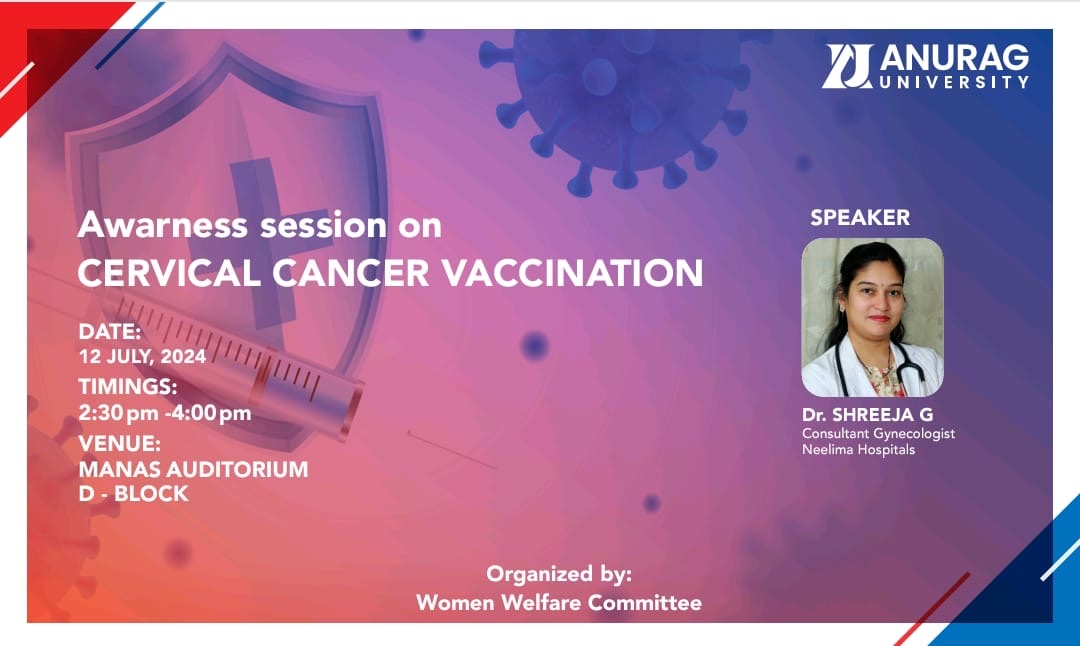 ANURAG UNIVERSITY

Awarness session on
CERVICAL CANCER VACCINATION

DATE:
12 JULY, 2024
TIMINGS:
2:30 pm -4:00 pm
VENUE:
MANAS AUDITORIUM
D - BLOCK

SPEAKER

Dr. SHREEJA G
Consultant Gynecologist
Neelima Hospitals

Organized by:
Women Welfare Committee